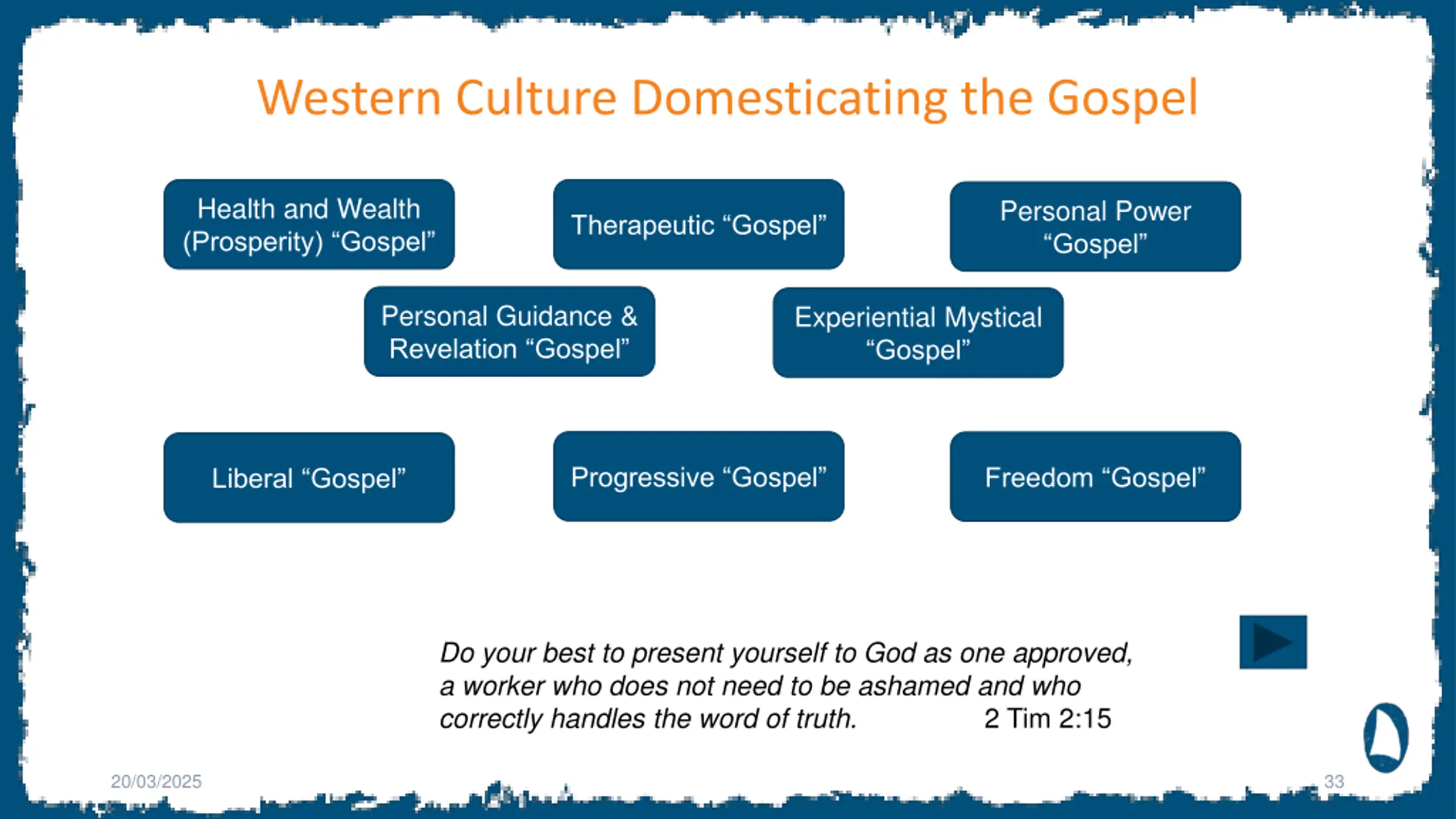 Western Culture Domesticating the Gospel

Health and Wealth (Prosperity) “Gospel”

Therapeutic “Gospel”

Personal Power “Gospel”

Personal Guidance & Revelation “Gospel”

Experiential Mystical “Gospel”

Liberal “Gospel”

Progressive “Gospel”

Freedom “Gospel”

Do your best to present yourself to God as one approved, a worker who does not need to be ashamed and who correctly handles the word of truth. 2 Tim 2:15

20/03/2025

33